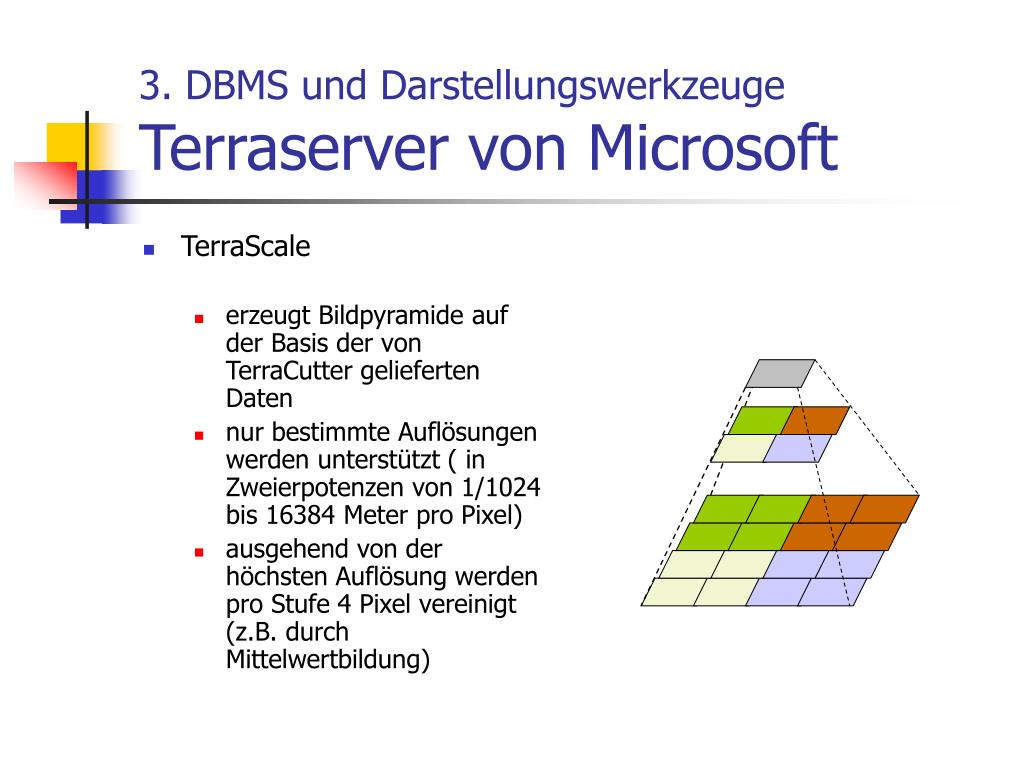 3. DBMS und Darstellungswerkzeuge
Terraserver von Microsoft

TerraScale

erzeugt Bildpyramide auf der Basis der von TerraCutter gelieferten Daten

nur bestimmte Auflösungen werden unterstützt ( in Zweierpotenzen von 1/1024 bis 16384 Meter pro Pixel)

ausgehend von der höchsten Auflösung werden pro Stufe 4 Pixel vereinigt (z.B. durch Mittelwertbildung)